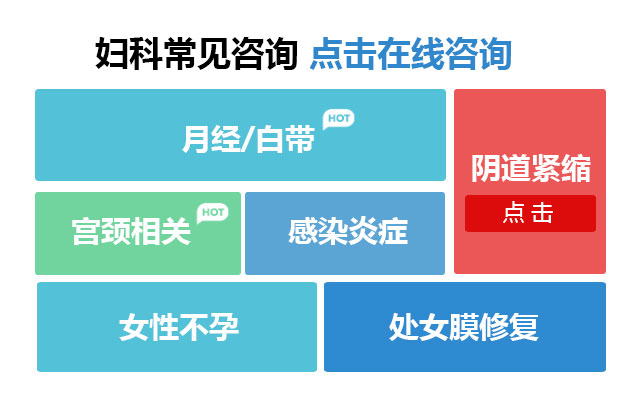 妇科常见咨询 点击在线咨询

月经/白带 HOT

阴道紧缩
点击

宫颈相关 HOT

感染炎症

女性不孕

处女膜修复